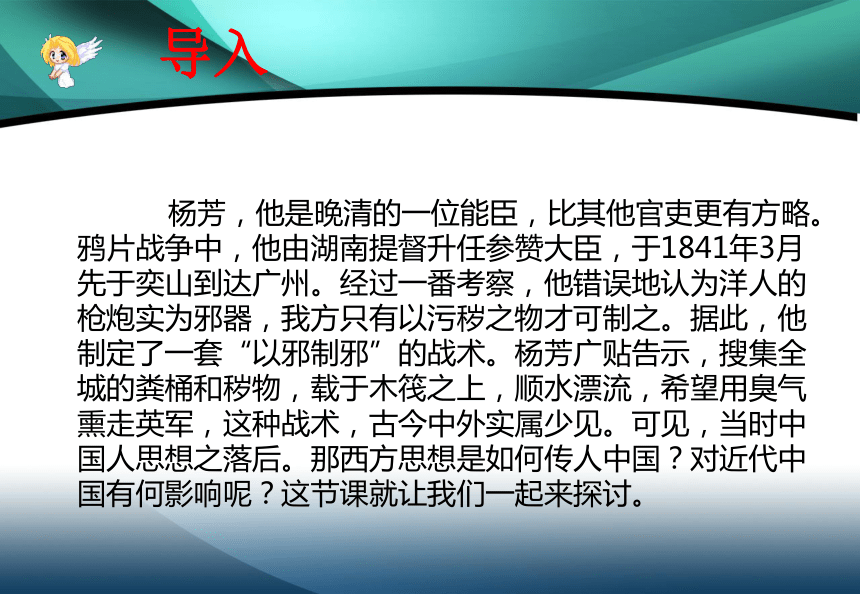 导入

杨芳，他是晚清的一位能臣，比其他官吏更有方略。鸦片战争中，他由湖南提督升任参赞大臣，于1841年3月先于奕山到达广州。经过一番考察，他错误地认为洋人的枪炮实为邪器，我方只有以污秽之物才可制之。据此，他制定了一套“以邪制邪”的战术。杨芳广贴告示，搜集全城的粪桶和秽物，载于木筏之上，顺水漂流，希望用臭气熏走英军，这种战术，古今中外实属少见。可见，当时中国人思想之落后。那西方思想是如何传人中国？对近代中国有何影响呢？这节课就让我们一起来探讨。